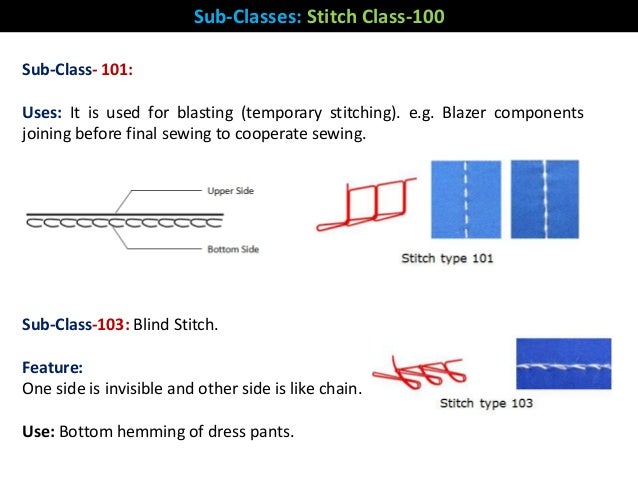 Sub-Classes: Stitch Class-100

Sub-Class- 101:

Uses: It is used for blasting (temporary stitching). e.g. Blazer components joining before final sewing to cooperate sewing.

Upper Side

Bottom Side

Stitch type 101

Sub-Class-103: Blind Stitch.

Feature:
One side is invisible and other side is like chain.

Stitch type 103

Use: Bottom hemming of dress pants.